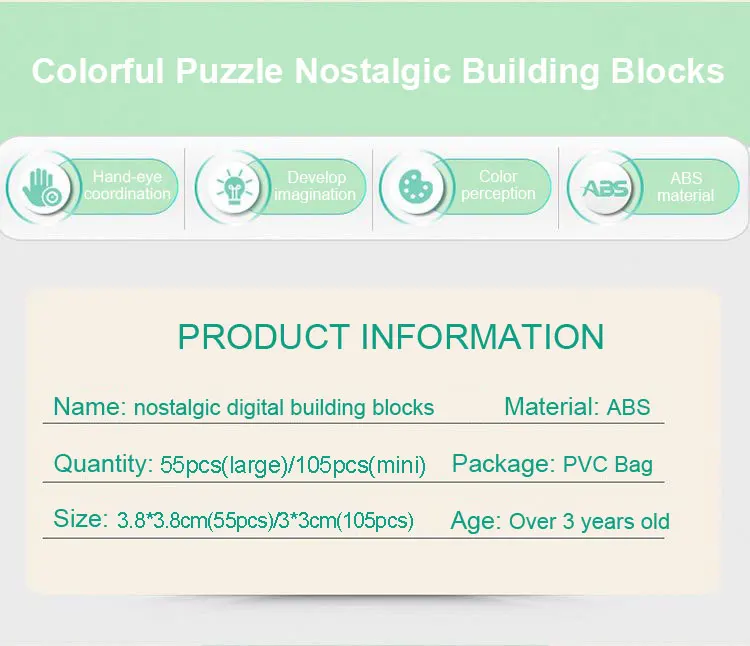 Colorful Puzzle Nostalgic Building Blocks

Hand-eye coordination

Develop imagination

Color perception

ABS

ABS material

PRODUCT INFORMATION

Name: nostalgic digital building blocks

Material: ABS

Quantity: 55pcs(large)/105pcs(mini)

Package: PVC Bag

Size: 3.8*3.8cm(55pcs)/3*3cm(105pcs)

Age: Over 3 years old